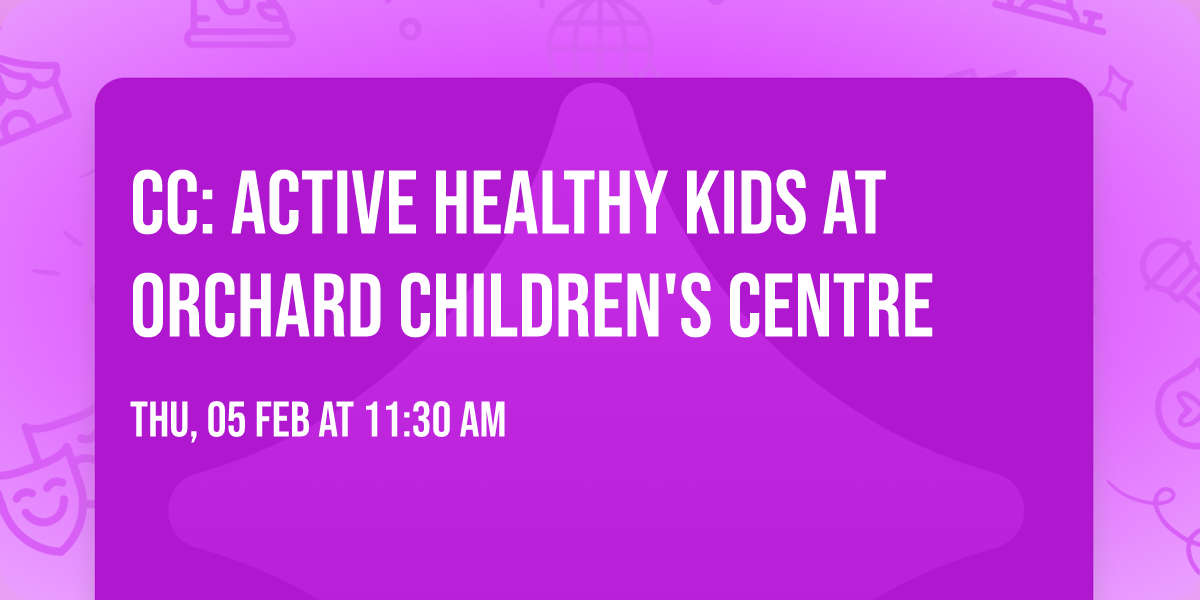 CC: ACTIVE HEALTHY KIDS AT ORCHARD CHILDREN'S CENTRE

THU, 05 FEB AT 11:30 AM